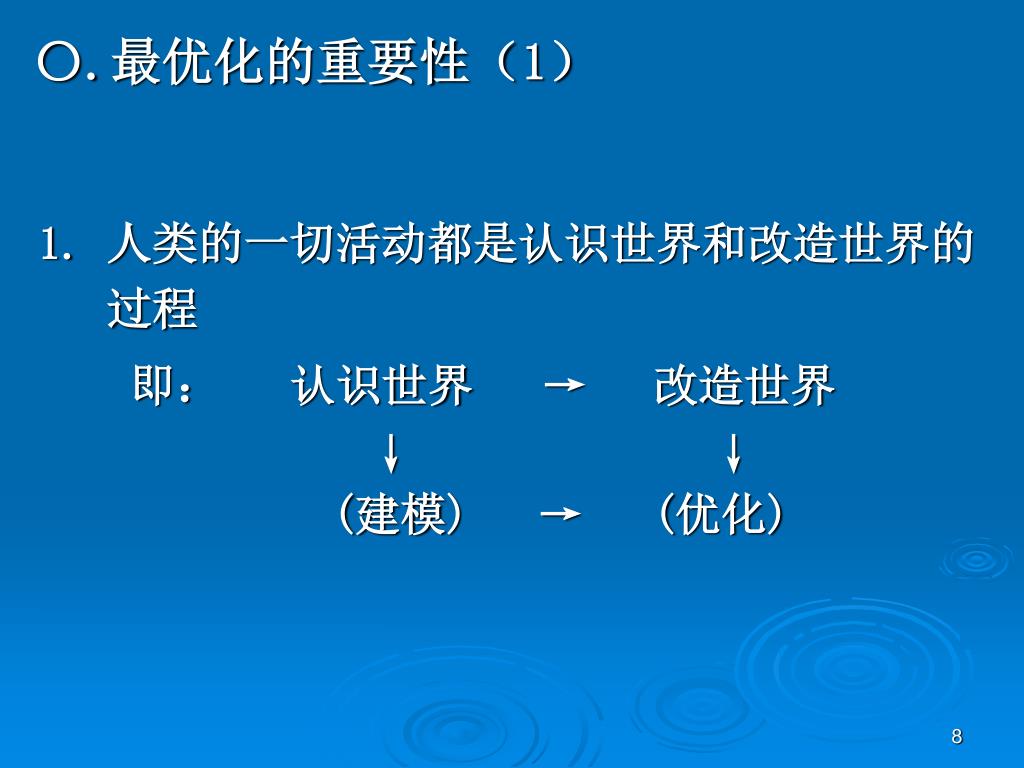 O. 最优化的重要性（1）

1. 人类的一切活动都是认识世界和改造世界的过程

即：　认识世界　→　改造世界
　　　　↓　　　　　　↓
　　（建模）　→　（优化）

8